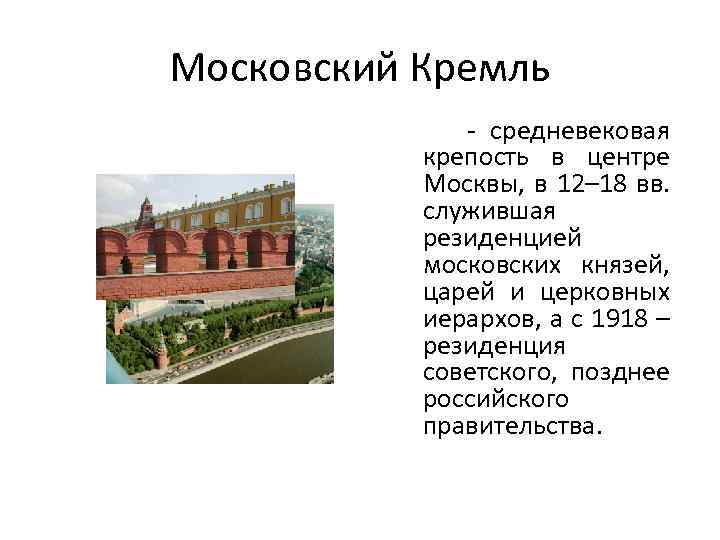 Московский Кремль

- средневековая крепость в центре Москвы, в 12–18 вв. служившая резиденцией московских князей, царей и церковных иерархов, а с 1918 – резиденция советского, позднее российского правительства.